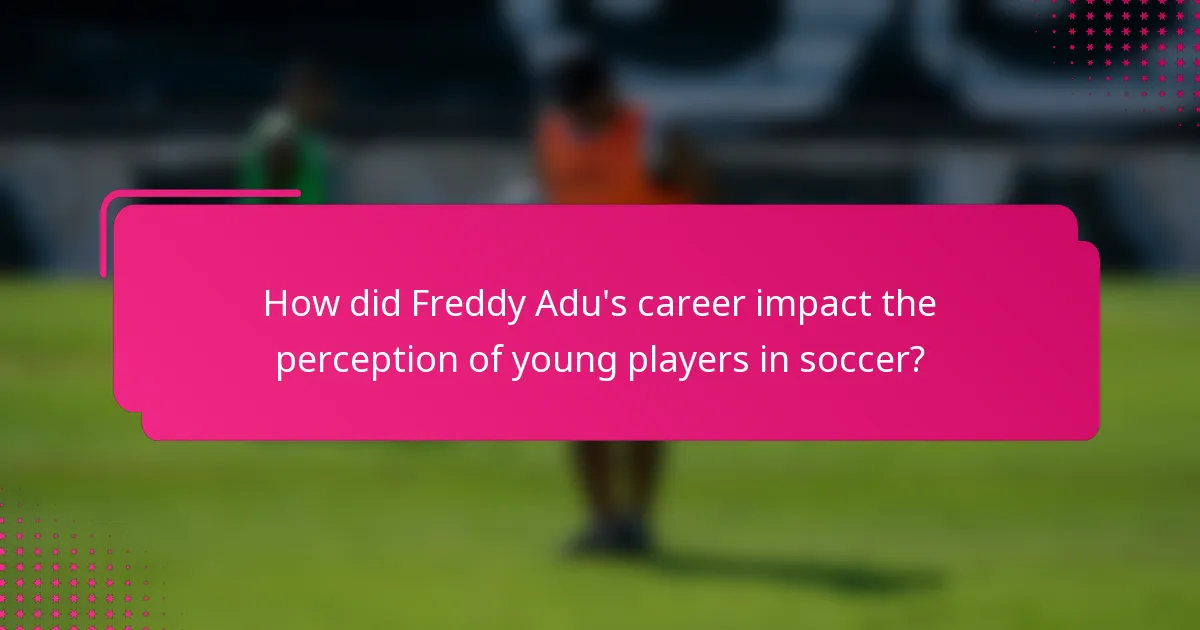 How did Freddy Adu's career impact the perception of young players in soccer?